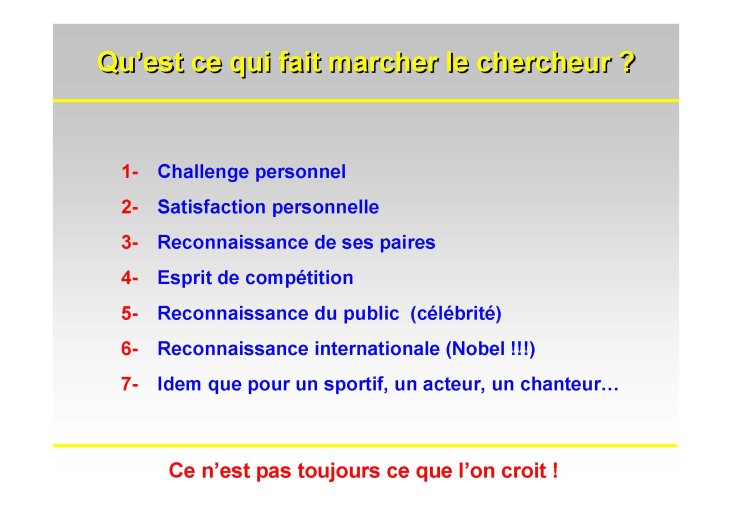 Qu'est ce qui fait marcher le chercheur ?

1- Challenge personnel

2- Satisfaction personnelle

3- Reconnaissance de ses paires

4- Esprit de compétition

5- Reconnaissance du public (célébrité)

6- Reconnaissance internationale (Nobel !!!)

7- Idem que pour un sportif, un acteur, un chanteur…

Ce n'est pas toujours ce que l'on croit !